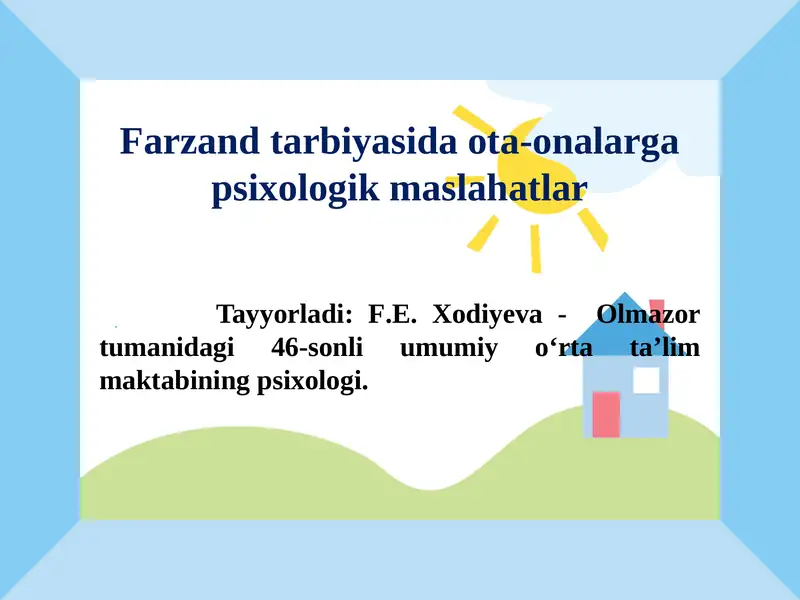 Farzand tarbiyasida ota-onalarga psixologik maslahatlar

Tayyorladi: F.E. Xodiyeva - Olmazor tumanidagi 46-sonli umumiy o‘rta ta’lim maktabining psixologi.